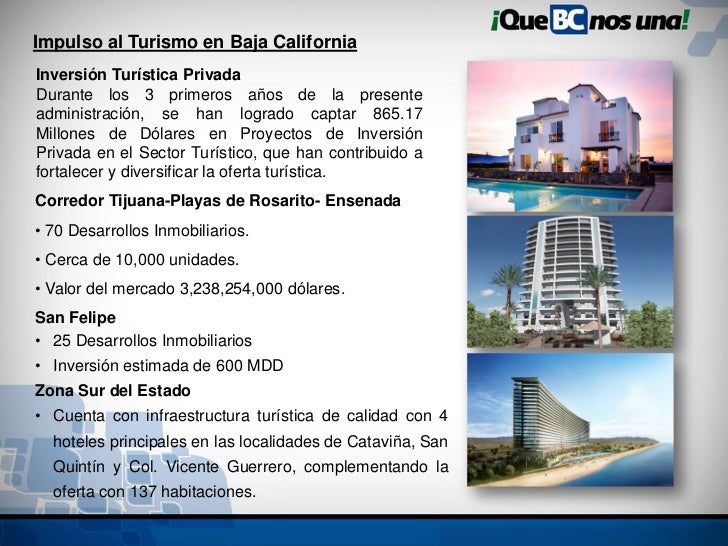 ¡Que BC nos una!

Impulso al Turismo en Baja California

Inversión Turística Privada
Durante los 3 primeros años de la presente administración, se han logrado captar 865.17 Millones de Dólares en Proyectos de Inversión Privada en el Sector Turístico, que han contribuido a fortalecer y diversificar la oferta turística.

Corredor Tijuana-Playas de Rosarito- Ensenada

• 70 Desarrollos Inmobiliarios.

• Cerca de 10,000 unidades.

• Valor del mercado 3,238,254,000 dólares.

San Felipe
• 25 Desarrollos Inmobiliarios
• Inversión estimada de 600 MDD

Zona Sur del Estado
• Cuenta con infraestructura turística de calidad con 4 hoteles principales en las localidades de Cataviña, San Quintín y Col. Vicente Guerrero, complementando la oferta con 137 habitaciones.